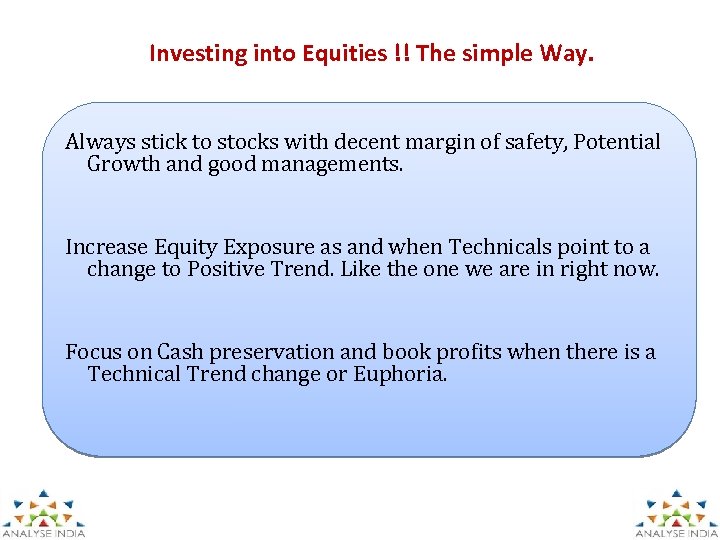 Investing into Equities !! The simple Way.

Always stick to stocks with decent margin of safety, Potential Growth and good managements.

Increase Equity Exposure as and when Technicals point to a change to Positive Trend. Like the one we are in right now.

Focus on Cash preservation and book profits when there is a Technical Trend change or Euphoria.

ANALYSE INDIA

ANALYSE INDIA